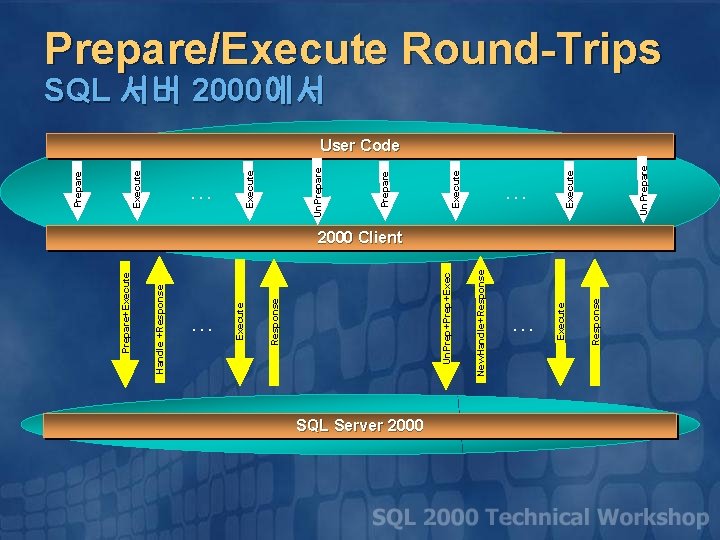 Prepare/Execute Round-Trips
SQL 서버 2000에서

User Code

Prepare
Execute
...
Execute
UnPrepare
Prepare
Execute
...
Execute
UnPrepare

2000 Client

Prepare+Execute
Handle +Response
...
Execute
Response
UnPrep+Prep+Exec
NewHandle+Response
...
Execute
Response

SQL Server 2000

SQL 2000 Technical Workshop